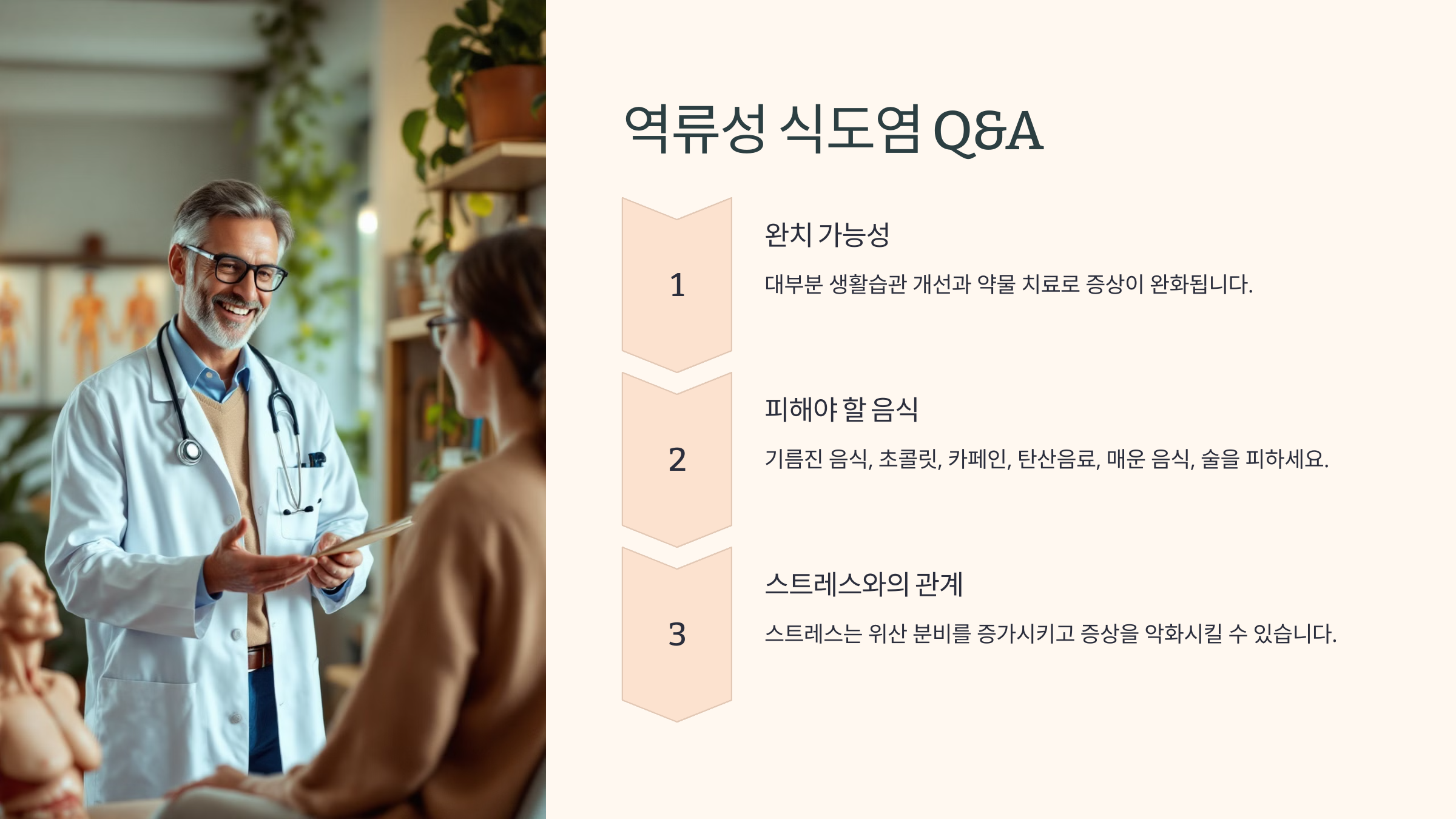 역류성 식도염 Q&A

1

완치 가능성

대부분 생활습관 개선과 약물 치료로 증상이 완화됩니다.

2

피해야 할 음식

기름진 음식, 초콜릿, 카페인, 탄산음료, 매운 음식, 술을 피하세요.

3

스트레스와의 관계

스트레스는 위산 분비를 증가시키고 증상을 악화시킬 수 있습니다.